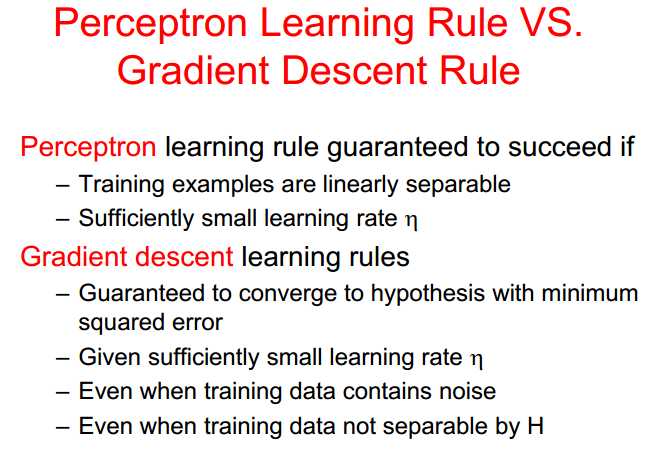 Perceptron Learning Rule VS. Gradient Descent Rule

Perceptron learning rule guaranteed to succeed if
– Training examples are linearly separable
– Sufficiently small learning rate $\eta$

Gradient descent learning rules
– Guaranteed to converge to hypothesis with minimum squared error
– Given sufficiently small learning rate $\eta$
– Even when training data contains noise
– Even when training data not separable by H